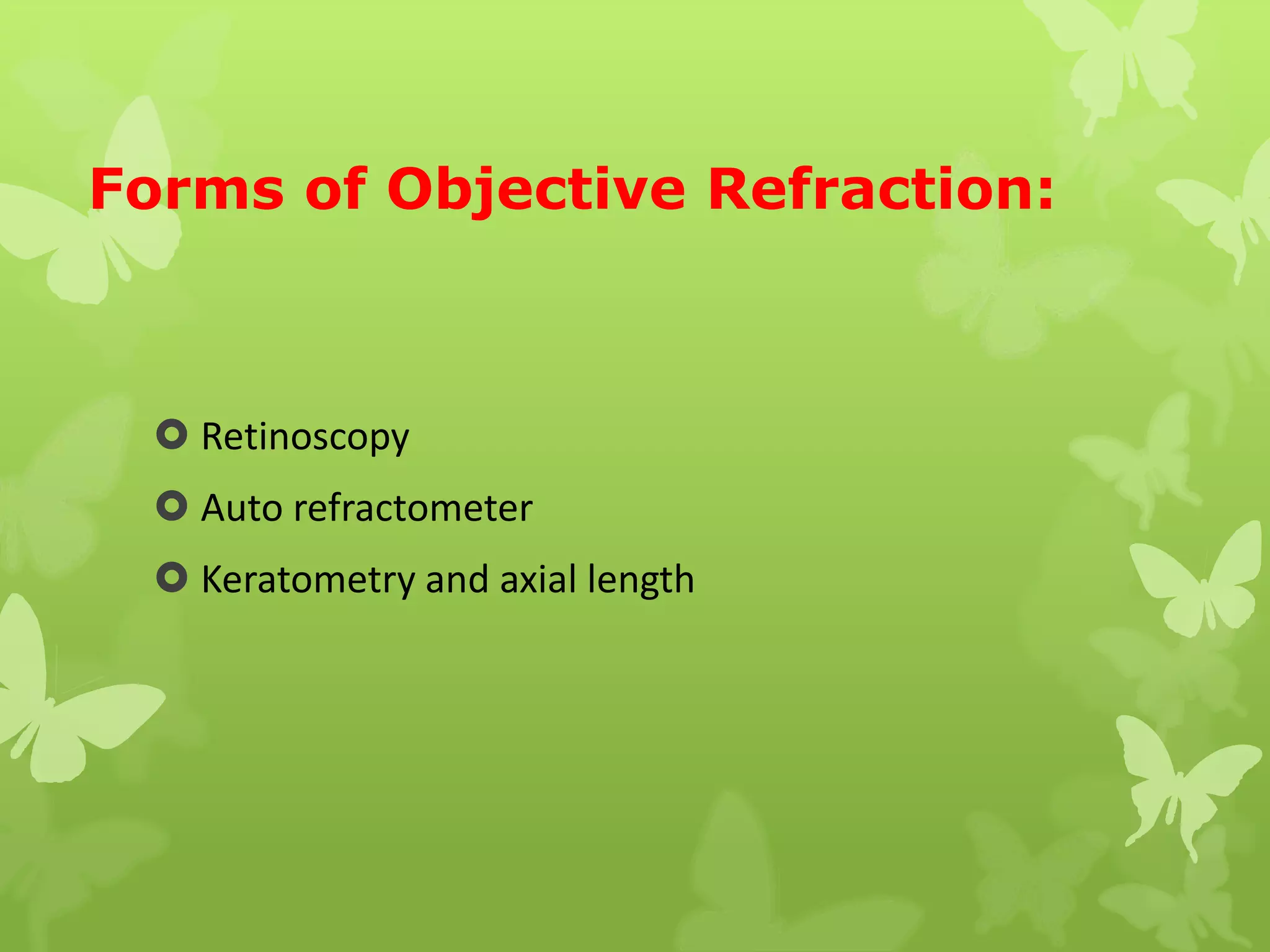 Forms of Objective Refraction:

Retinoscopy
Auto refractometer
Keratometry and axial length